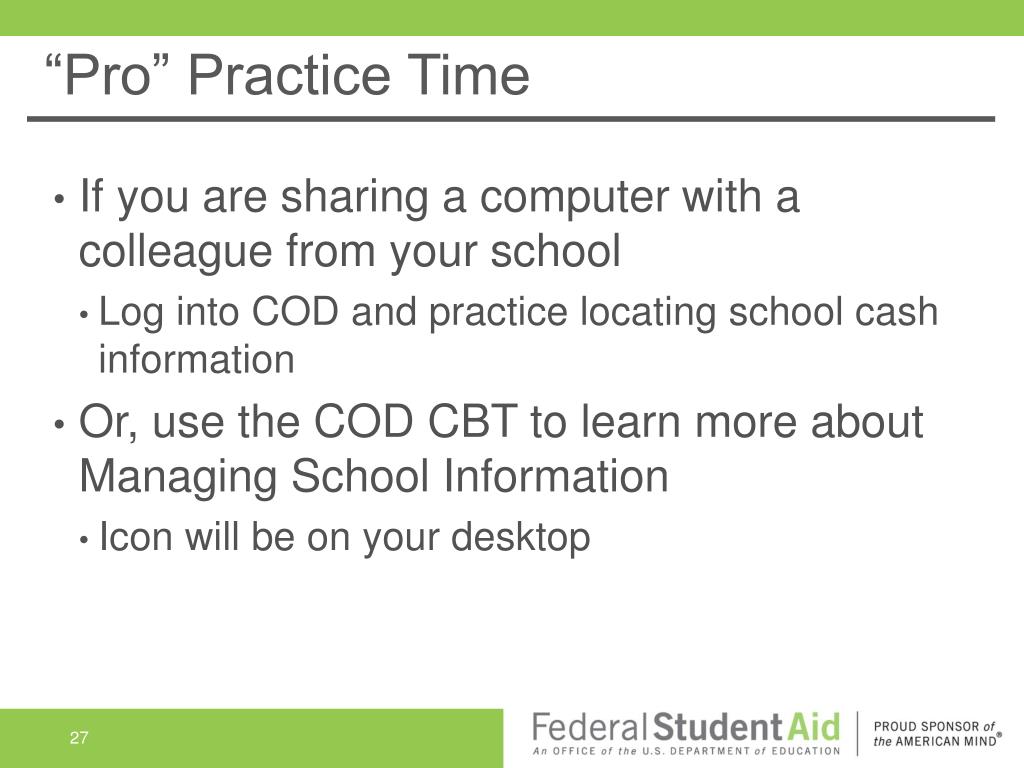 “Pro” Practice Time

• If you are sharing a computer with a colleague from your school
  • Log into COD and practice locating school cash information
• Or, use the COD CBT to learn more about Managing School Information
  • Icon will be on your desktop

27

Federal Student Aid
An OFFICE of the U.S. DEPARTMENT of EDUCATION

PROUD SPONSOR of the AMERICAN MIND®